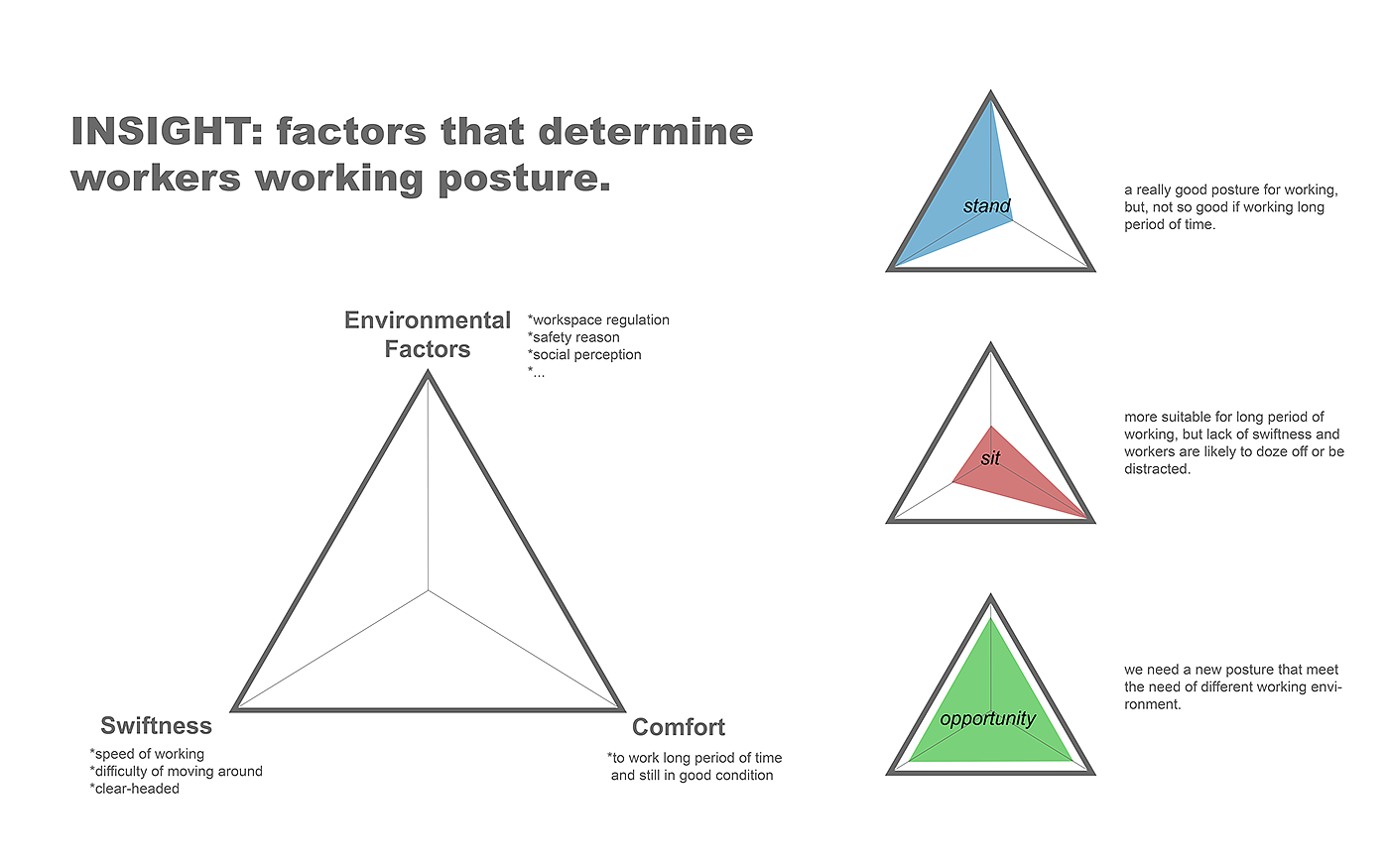 INSIGHT: factors that determine workers working posture.

Environmental Factors

*workspace regulation
*safety reason
*social perception
*...

Swiftness

*speed of working
*difficulty of moving around
*clear-headed

Comfort

*to work long period of time and still in good condition

stand

a really good posture for working, but, not so good if working long period of time.

sit

more suitable for long period of working, but lack of swiftness and workers are likely to doze off or be distracted.

opportunity

we need a new posture that meet the need of different working environment.